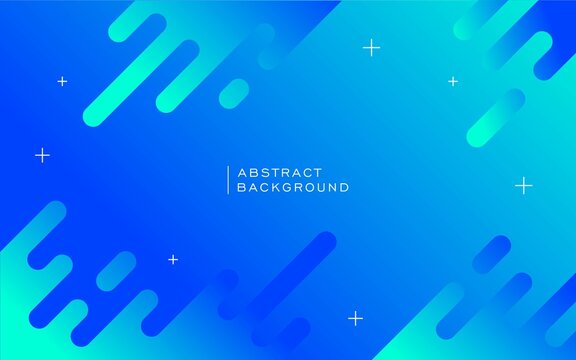 ABSTRACT
BACKGROUND